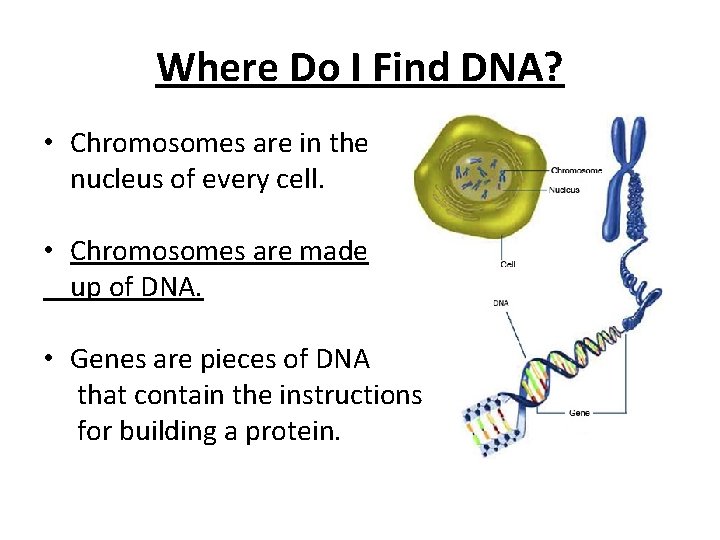 Where Do I Find DNA?

• Chromosomes are in the nucleus of every cell.

• Chromosomes are made up of DNA.

• Genes are pieces of DNA that contain the instructions for building a protein.

Chromosome
Nucleus
Cell
DNA
Gene